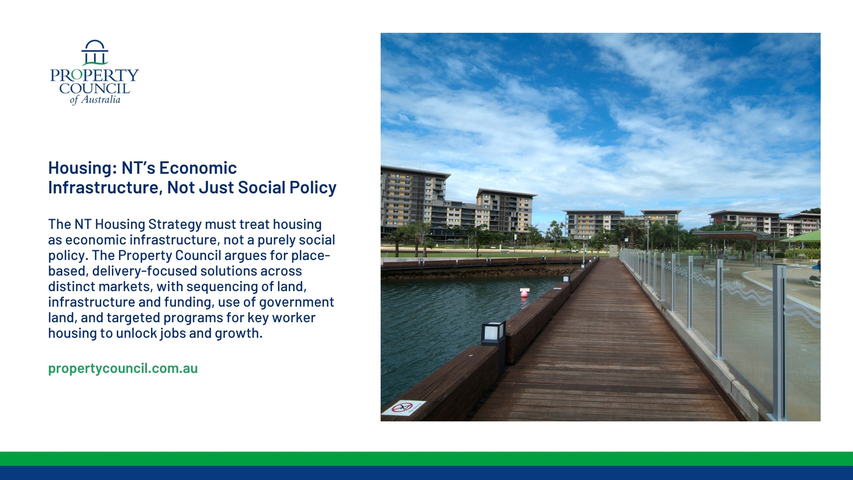 PROPERTY COUNCIL of Australia

Housing: NT's Economic Infrastructure, Not Just Social Policy

The NT Housing Strategy must treat housing as economic infrastructure, not a purely social policy. The Property Council argues for place-based, delivery-focused solutions across distinct markets, with sequencing of land, infrastructure and funding, use of government land, and targeted programs for key worker housing to unlock jobs and growth.

propertycouncil.com.au